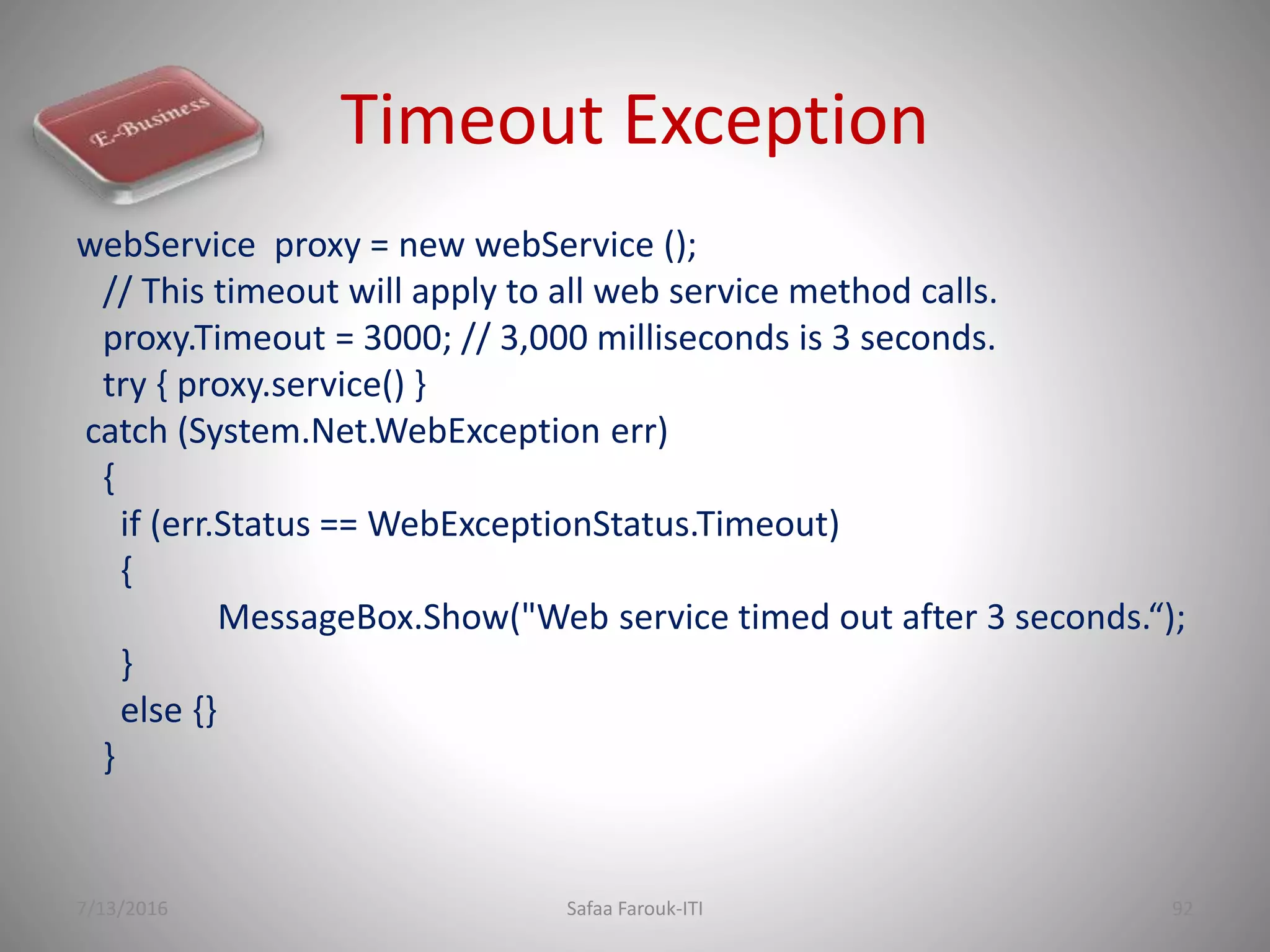 E-Business

Timeout Exception

webService proxy = new webService ();
// This timeout will apply to all web service method calls.
proxy.Timeout = 3000; // 3,000 milliseconds is 3 seconds.
try { proxy.service() }
catch (System.Net.WebException err)
{
if (err.Status == WebExceptionStatus.Timeout)
{
MessageBox.Show("Web service timed out after 3 seconds.“);
}
else {}
}

7/13/2016 Safaa Farouk-ITI 92